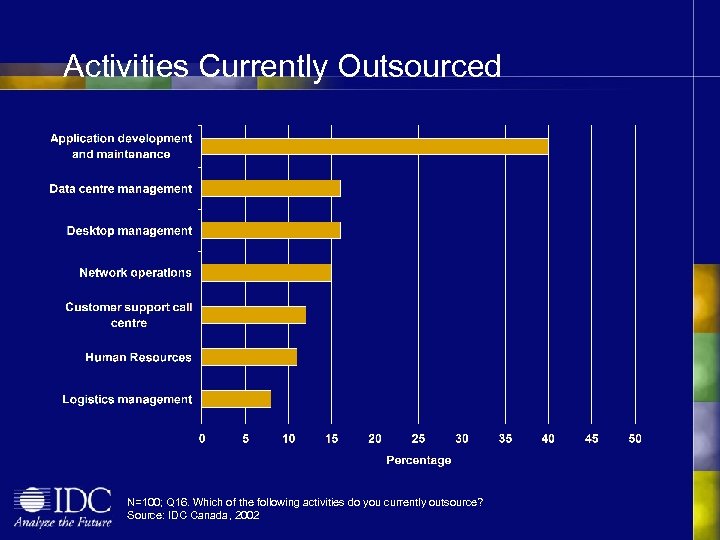 Activities Currently Outsourced

Application development and maintenance

Data centre management

Desktop management

Network operations

Customer support call centre

Human Resources

Logistics management

0 5 10 15 20 25 30 35 40 45 50

Percentage

IDC
Analyze the Future

N=100; Q16. Which of the following activities do you currently outsource?
Source: IDC Canada, 2002